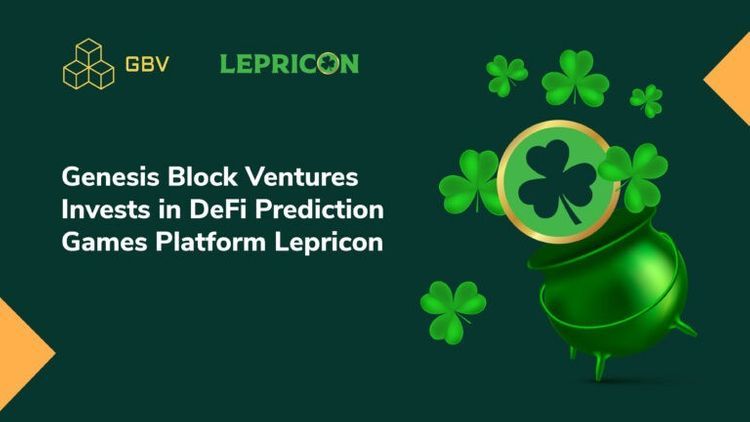 GBV LEPRICON

Genesis Block Ventures Invests in DeFi Prediction Games Platform Lepricon